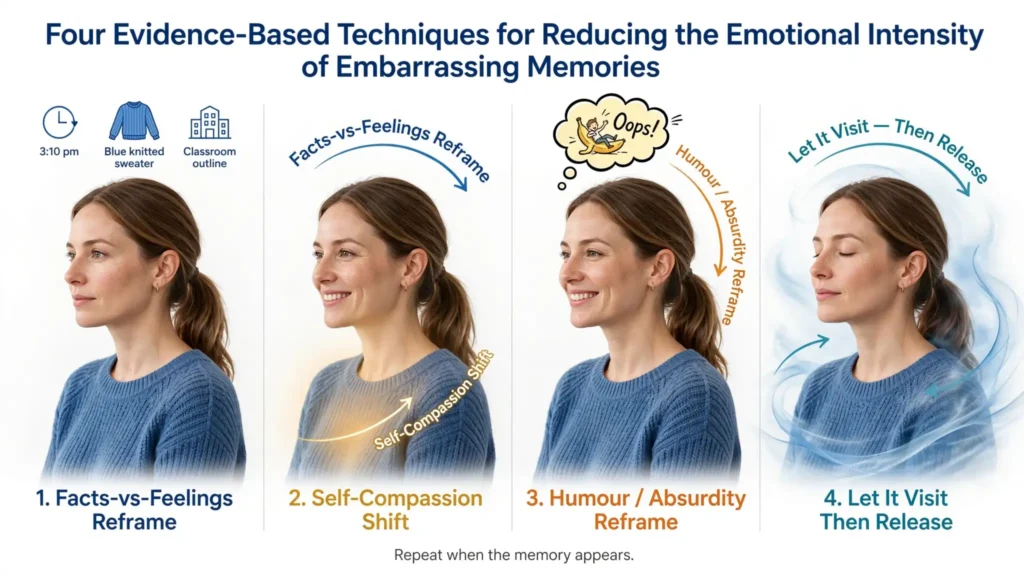 Four Evidence-Based Techniques for Reducing the Emotional Intensity of Embarrassing Memories

3:10 pm
Blue knitted sweater
Classroom outline

1. Facts-vs-Feelings Reframe

Facts-vs-Feelings Reframe

Self-Compassion Shift

2. Self-Compassion Shift

Oops!

Humour / Absurdity Reframe

3. Humour / Absurdity Reframe

Let It Visit — Then Release

4. Let It Visit Then Release

Repeat when the memory appears.